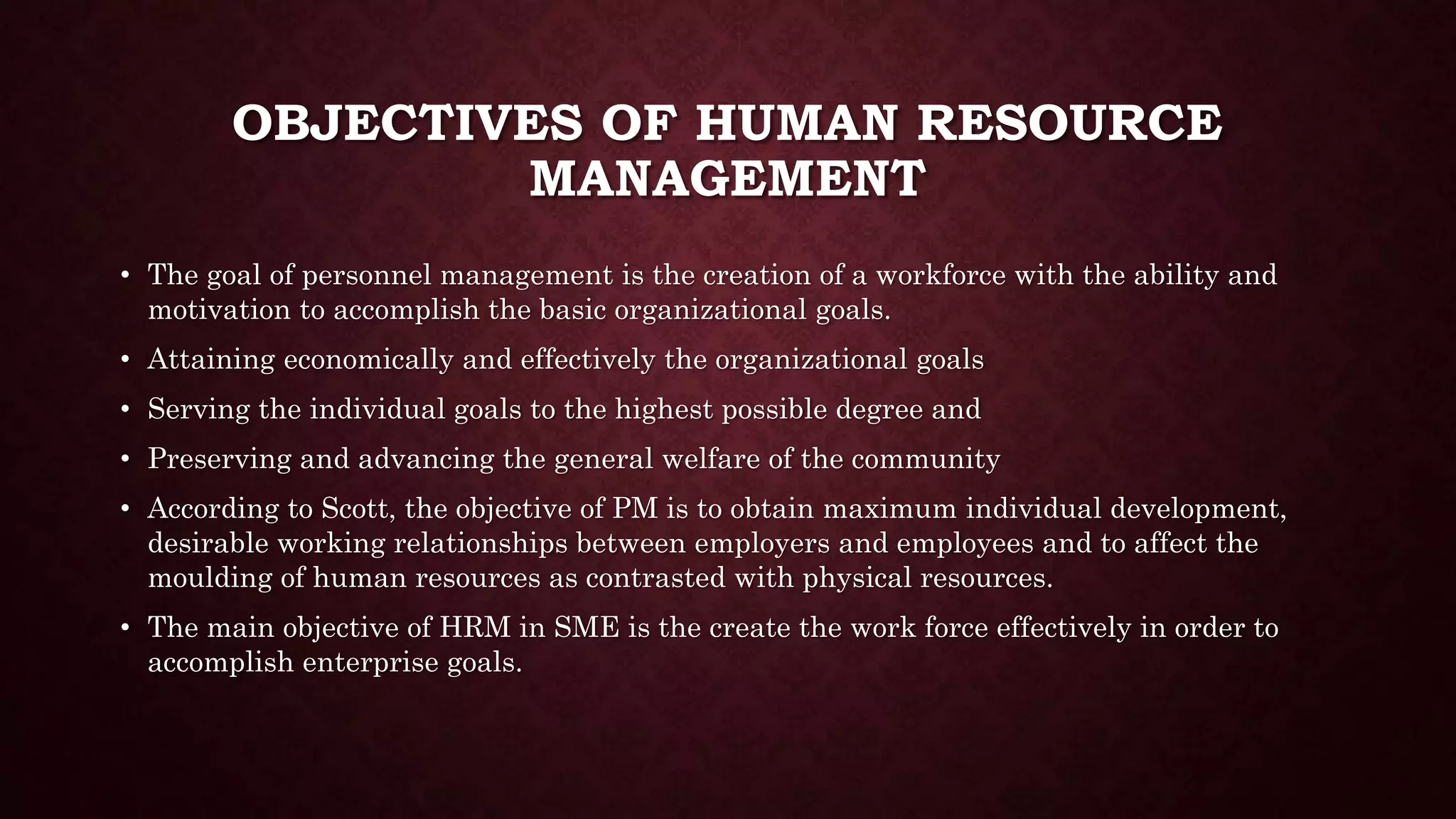 OBJECTIVES OF HUMAN RESOURCE MANAGEMENT

• The goal of personnel management is the creation of a workforce with the ability and motivation to accomplish the basic organizational goals.

• Attaining economically and effectively the organizational goals

• Serving the individual goals to the highest possible degree and

• Preserving and advancing the general welfare of the community

• According to Scott, the objective of PM is to obtain maximum individual development, desirable working relationships between employers and employees and to affect the moulding of human resources as contrasted with physical resources.

• The main objective of HRM in SME is the create the work force effectively in order to accomplish enterprise goals.